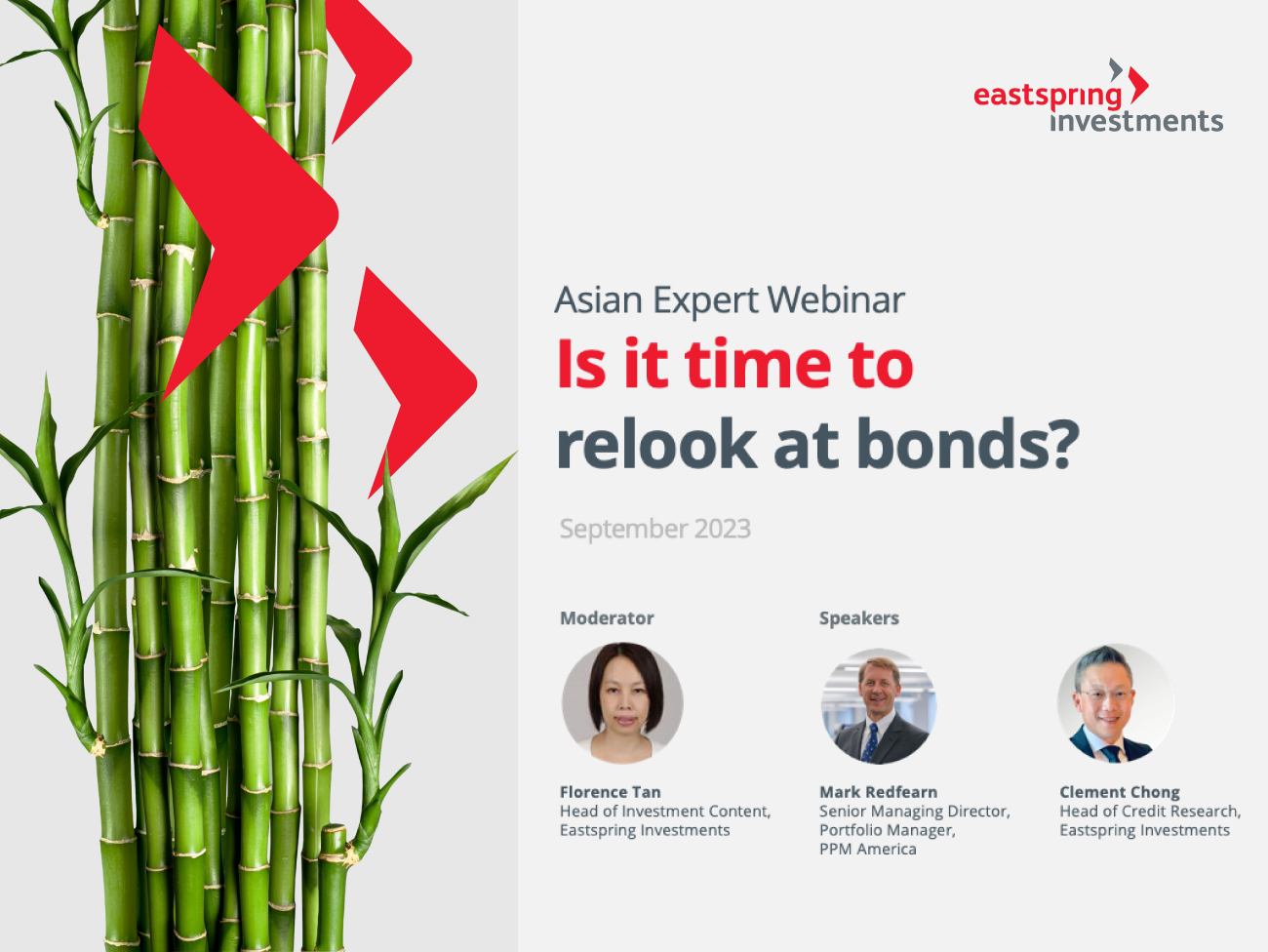 eastspring investments

Asian Expert Webinar
Is it time to relook at bonds?

September 2023

Moderator

Florence Tan
Head of Investment Content, Eastspring Investments

Speakers

Mark Redfearn
Senior Managing Director, Portfolio Manager, PPM America

Clement Chong
Head of Credit Research, Eastspring Investments